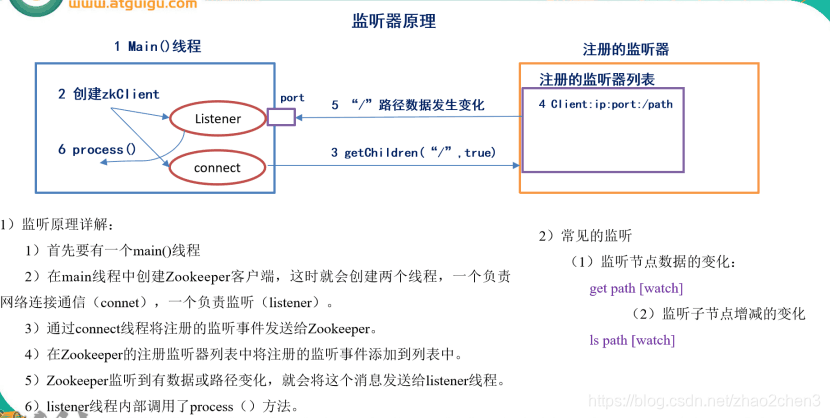 www.atguigu.com

监听器原理

1 Main()线程

2 创建zkClient

Listener

6 process()

connect

port

5 “/”路径数据发生变化

3 getChildren(“/”,true)

注册的监听器

注册的监听器列表

4 Client:ip:port:/path

1）监听原理详解：

1）首先要有一个main()线程

2）在main线程中创建Zookeeper客户端，这时就会创建两个线程，一个负责网络连接通信（connet），一个负责监听（listener）。

3）通过connect线程将注册的监听事件发送给Zookeeper。

4）在Zookeeper的注册监听器列表中将注册的监听事件添加到列表中。

5）Zookeeper监听到有数据或路径变化，就会将这个消息发送给listener线程。

6）listener线程内部调用了process（）方法。

2）常见的监听

（1）监听节点数据的变化：

get path [watch]

（2）监听子节点增减的变化

ls path [watch]

https://blog.csdn.net/zhao2chen3